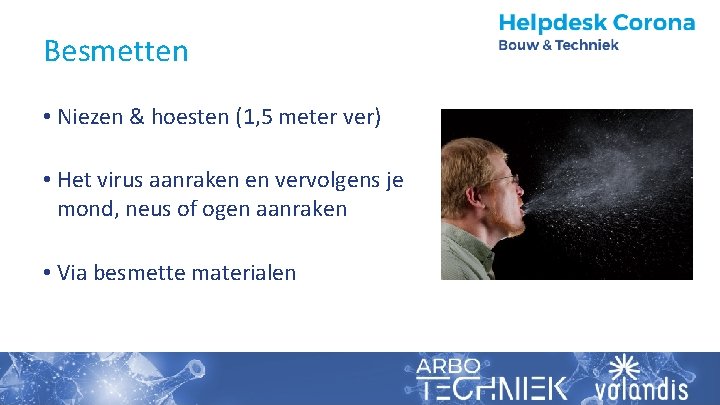 Helpdesk Corona
Bouw & Techniek

Besmetten

• Niezen & hoesten (1,5 meter ver)

• Het virus aanraken en vervolgens je mond, neus of ogen aanraken

• Via besmette materialen

ARBO TECHNIEK

volandis